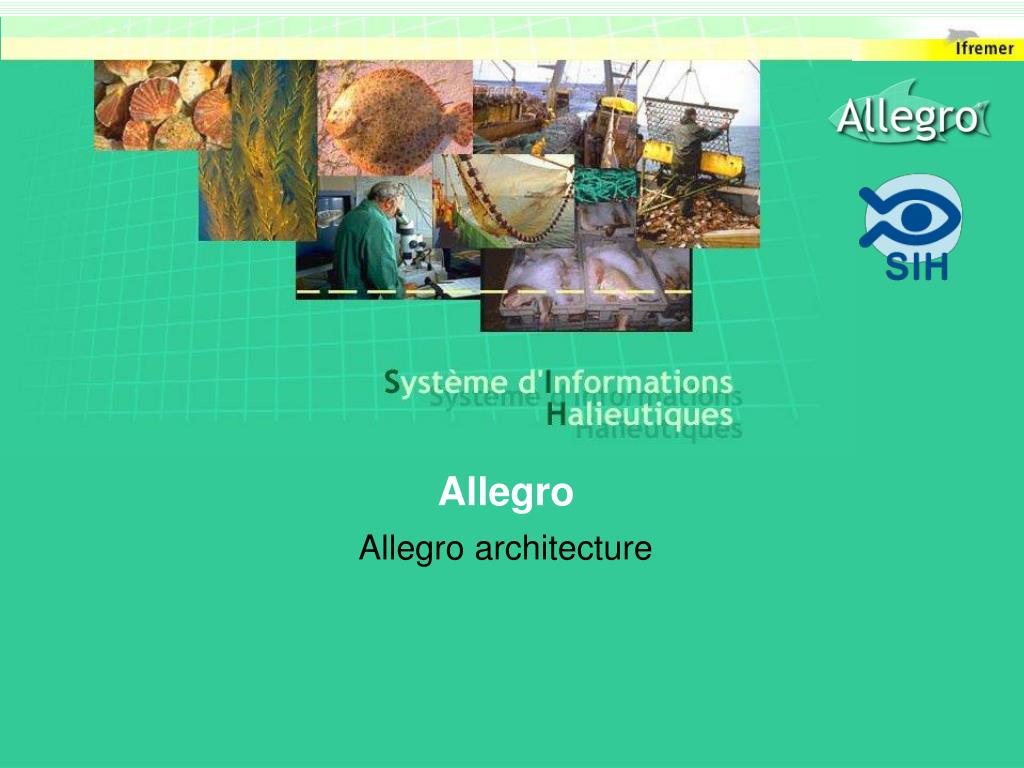 Ifremer

Allegro

SIH

Système d'Informations Halieutiques

Allegro

Allegro architecture